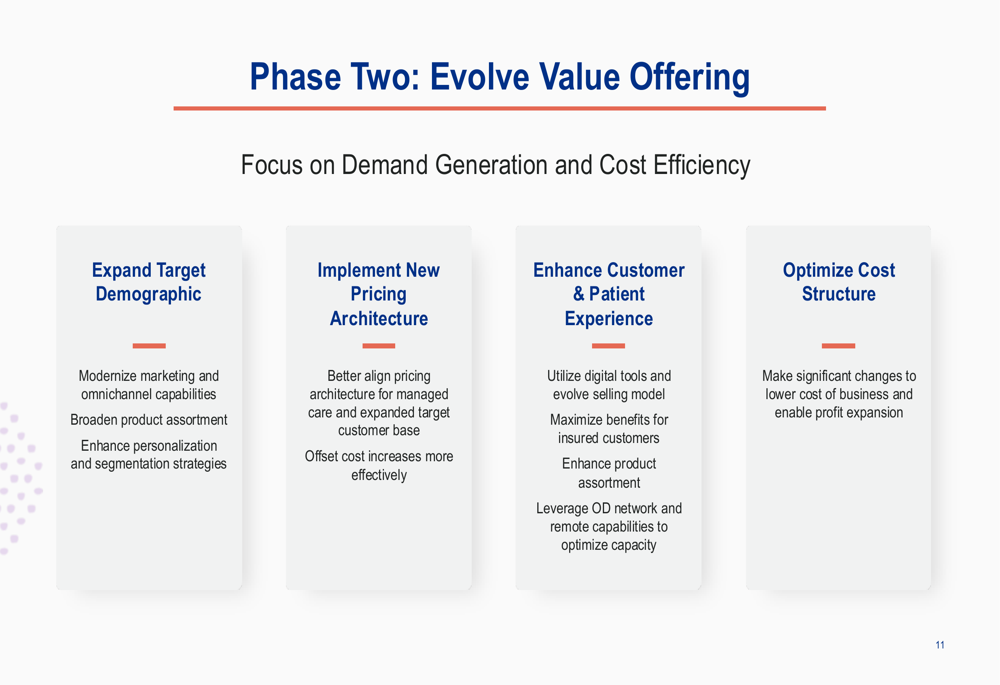 Phase Two: Evolve Value Offering

Focus on Demand Generation and Cost Efficiency

Expand Target Demographic

Modernize marketing and omnichannel capabilities

Broaden product assortment

Enhance personalization and segmentation strategies

Implement New Pricing Architecture

Better align pricing architecture for managed care and expanded target customer base

Offset cost increases more effectively

Enhance Customer & Patient Experience

Utilize digital tools and evolve selling model

Maximize benefits for insured customers

Enhance product assortment

Leverage OD network and remote capabilities to optimize capacity

Optimize Cost Structure

Make significant changes to lower cost of business and enable profit expansion

11